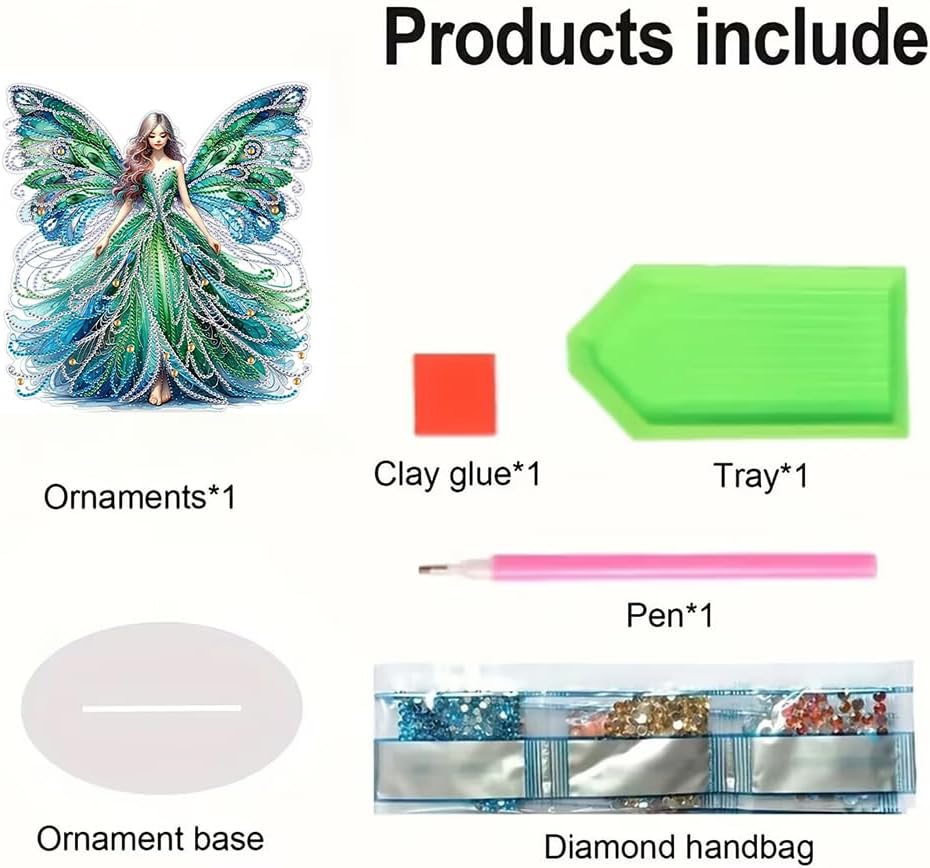 Products include

Ornaments*1

Clay glue*1

Tray*1

Pen*1

Ornament base

Diamond handbag